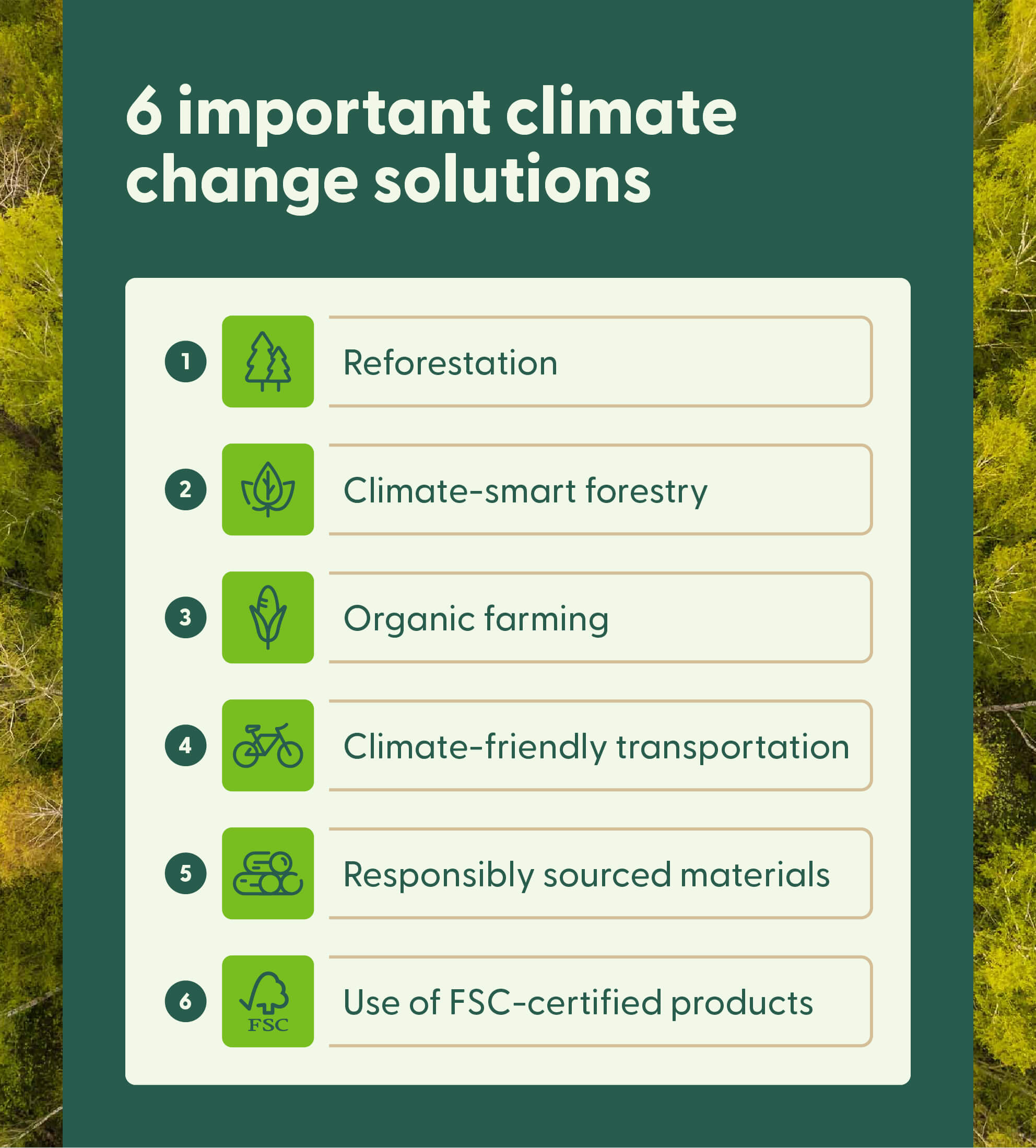 6 important climate change solutions

1 Reforestation

2 Climate-smart forestry

3 Organic farming

4 Climate-friendly transportation

5 Responsibly sourced materials

6 FSC Use of FSC-certified products